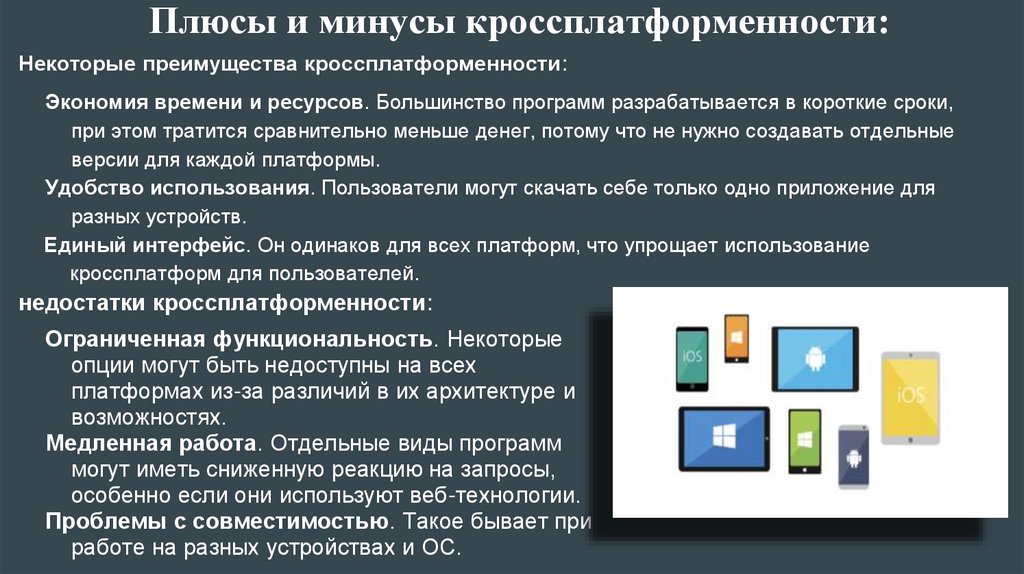 Плюсы и минусы кроссплатформенности:

Некоторые преимущества кроссплатформенности:

Экономия времени и ресурсов. Большинство программ разрабатывается в короткие сроки, при этом тратится сравнительно меньше денег, потому что не нужно создавать отдельные версии для каждой платформы.

Удобство использования. Пользователи могут скачать себе только одно приложение для разных устройств.

Единый интерфейс. Он одинаков для всех платформ, что упрощает использование кроссплатформ для пользователей.

недостатки кроссплатформенности:

Ограниченная функциональность. Некоторые опции могут быть недоступны на всех платформах из-за различий в их архитектуре и возможностях.

Медленная работа. Отдельные виды программ могут иметь сниженную реакцию на запросы, особенно если они используют веб-технологии.

Проблемы с совместимостью. Такое бывает при работе на разных устройствах и ОС.

iOS

iOS